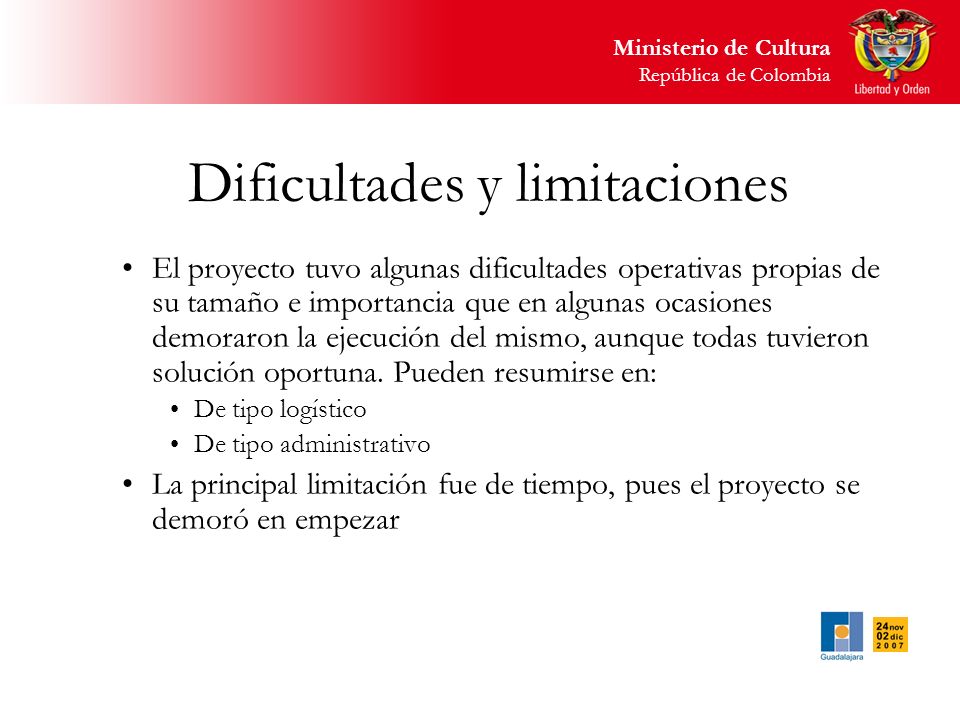 Ministerio de Cultura
República de Colombia

Libertad y Orden

Dificultades y limitaciones

• El proyecto tuvo algunas dificultades operativas propias de su tamaño e importancia que en algunas ocasiones demoraron la ejecución del mismo, aunque todas tuvieron solución oportuna. Pueden resumirse en:
  • De tipo logístico
  • De tipo administrativo
• La principal limitación fue de tiempo, pues el proyecto se demoró en empezar

Guadalajara

24 nov
02 dic
2007